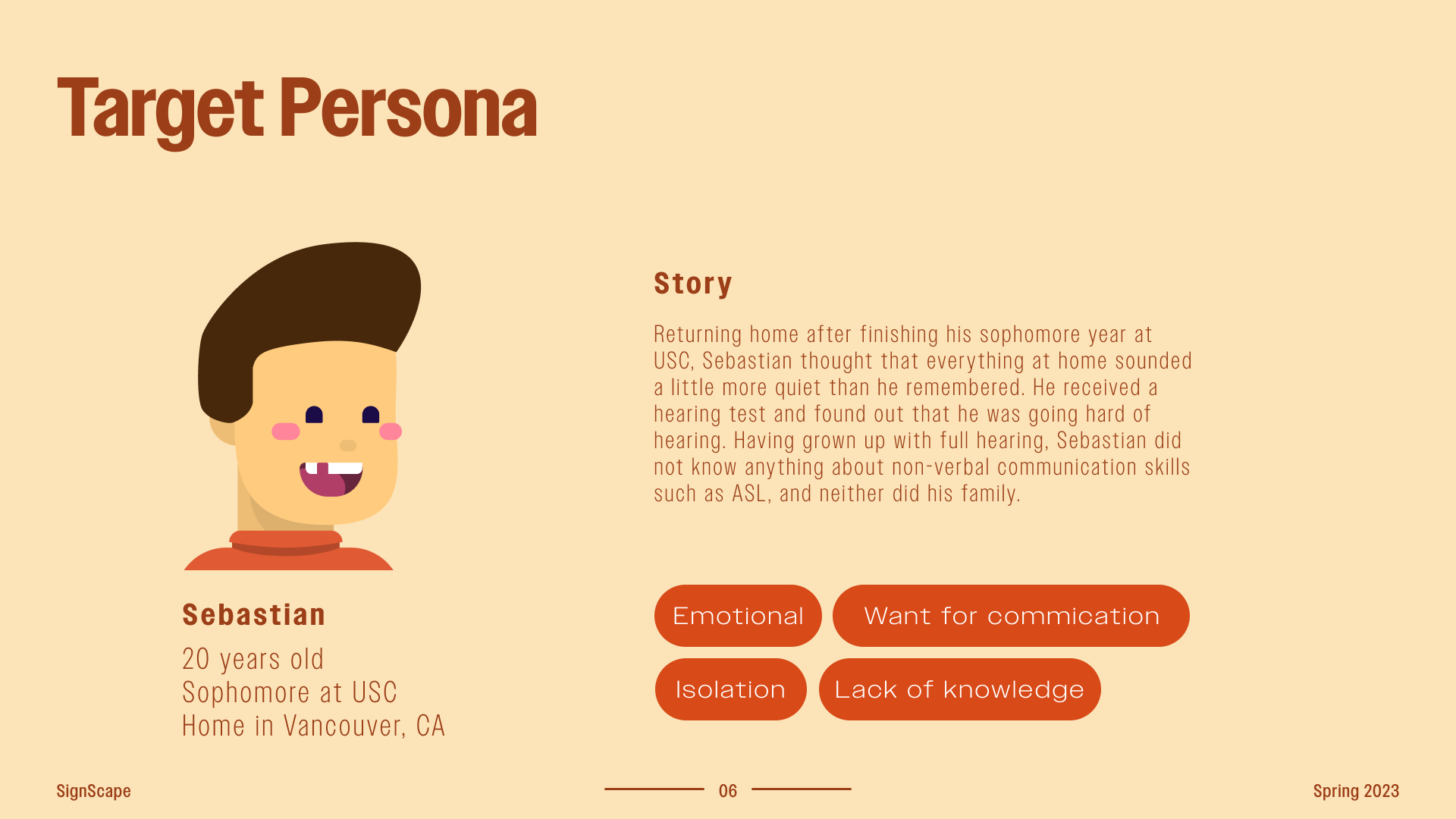 Target Persona

Sebastian

20 years old
Sophomore at USC
Home in Vancouver, CA

Story

Returning home after finishing his sophomore year at USC, Sebastian thought that everything at home sounded a little more quiet than he remembered. He received a hearing test and found out that he was going hard of hearing. Having grown up with full hearing, Sebastian did not know anything about non-verbal communication skills such as ASL, and neither did his family.

Emotional

Want for commication

Isolation

Lack of knowledge

SignScape

06

Spring 2023